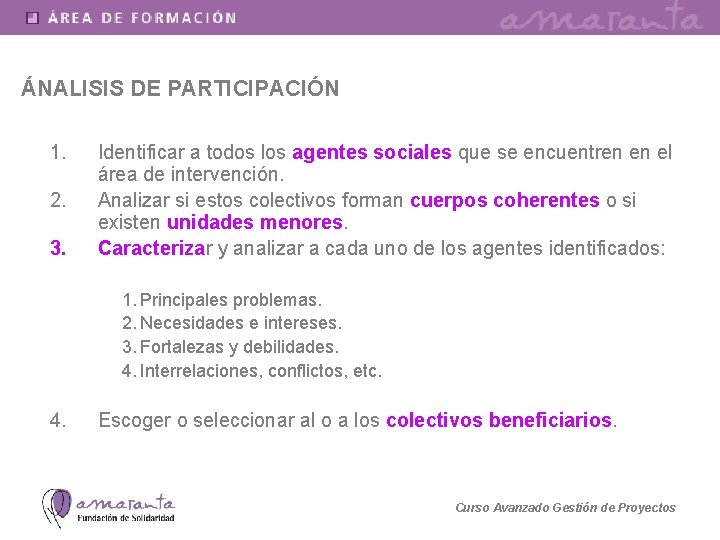 ÁREA DE FORMACIÓN

amaranta

ÁNALISIS DE PARTICIPACIÓN

1. Identificar a todos los agentes sociales que se encuentren en el área de intervención.
2. Analizar si estos colectivos forman cuerpos coherentes o si existen unidades menores.
3. Caracterizar y analizar a cada uno de los agentes identificados:

1. Principales problemas.
2. Necesidades e intereses.
3. Fortalezas y debilidades.
4. Interrelaciones, conflictos, etc.

4. Escoger o seleccionar al o a los colectivos beneficiarios.

amaranta
Fundación de Solidaridad

Curso Avanzado Gestión de Proyectos